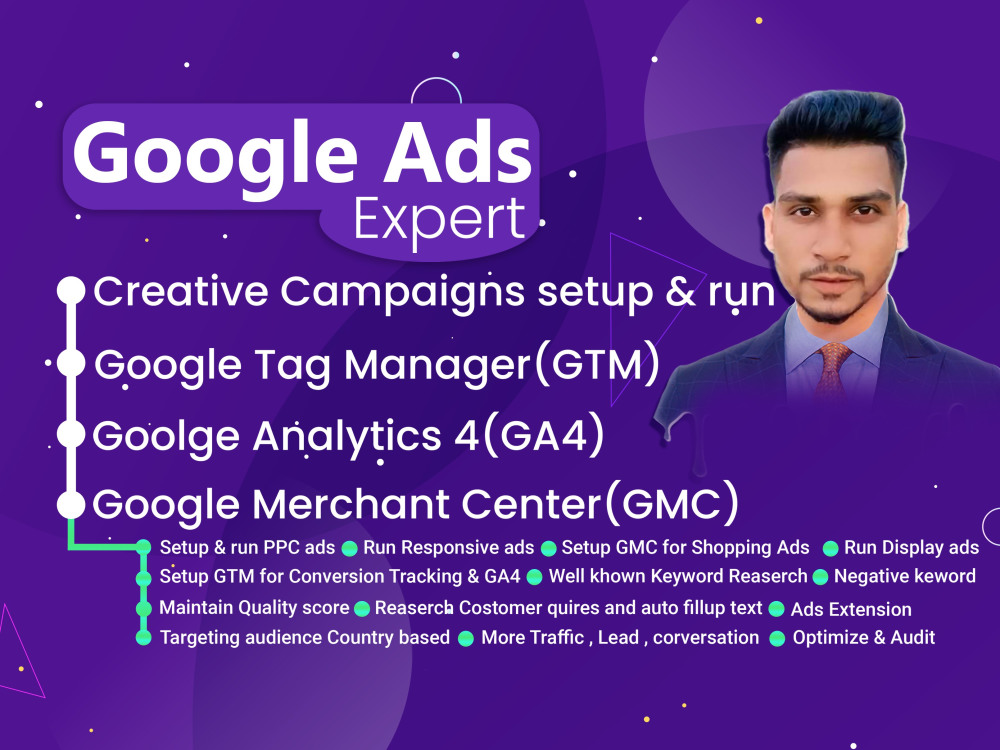 Google Ads
Expert

• Creative Campaigns setup & run
• Google Tag Manager(GTM)
• Goolge Analytics 4(GA4)
• Google Merchant Center(GMC)

• Setup & run PPC ads • Run Responsive ads • Setup GMC for Shopping Ads • Run Display ads
• Setup GTM for Conversion Tracking & GA4 • Well khown Keyword Reaserch • Negative keword
• Maintain Quality score • Reaserch Costomer quires and auto fillup text • Ads Extension
• Targeting audience Country based • More Traffic , Lead , corversation • Optimize & Audit